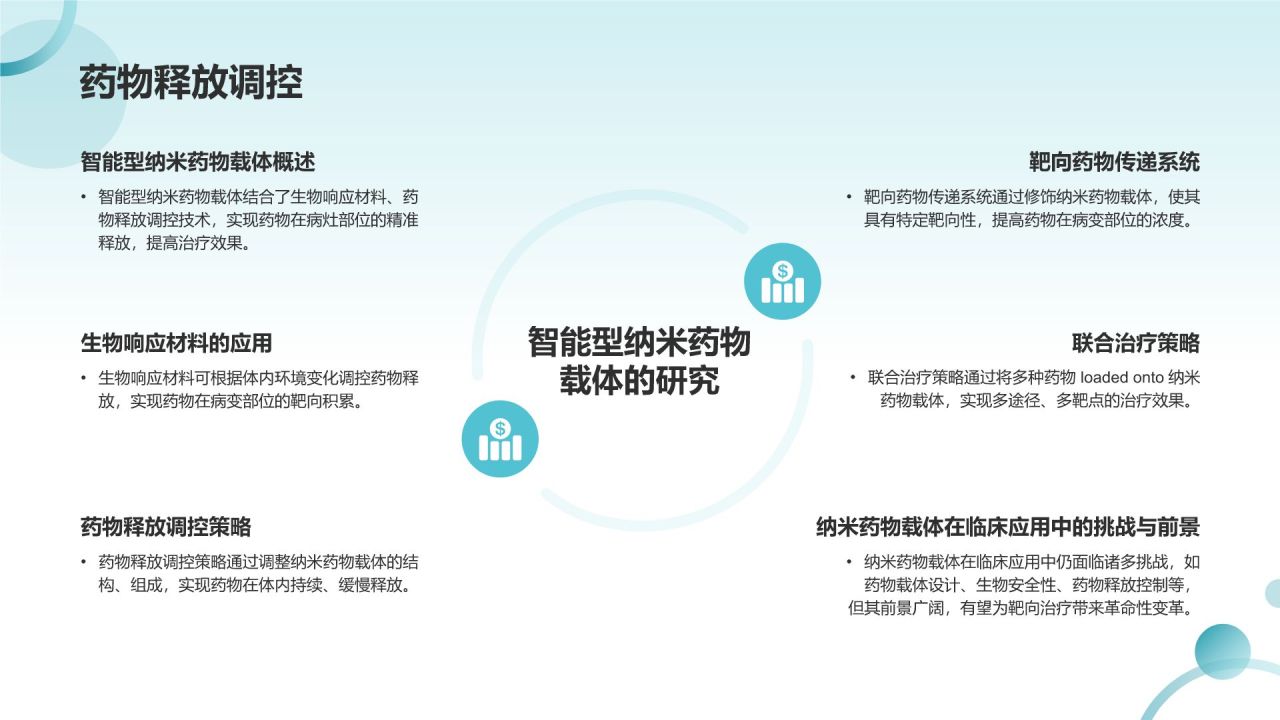 药物释放调控

智能型纳米药物载体概述

• 智能型纳米药物载体结合了生物响应材料、药物释放调控技术，实现药物在病灶部位的精准释放，提高治疗效果。

生物响应材料的应用

• 生物响应材料可根据体内环境变化调控药物释放，实现药物在病变部位的靶向积累。

药物释放调控策略

• 药物释放调控策略通过调整纳米药物载体的结构、组成，实现药物在体内持续、缓慢释放。

智能型纳米药物载体的研究

靶向药物传递系统

• 靶向药物传递系统通过修饰纳米药物载体，使其具有特定靶向性，提高药物在病变部位的浓度。

联合治疗策略

• 联合治疗策略通过将多种药物 loaded onto 纳米药物载体，实现多途径、多靶点的治疗效果。

纳米药物载体在临床应用中的挑战与前景

• 纳米药物载体在临床应用中仍面临诸多挑战，如药物载体设计、生物安全性、药物释放控制等，但其前景广阔，有望为靶向治疗带来革命性变革。